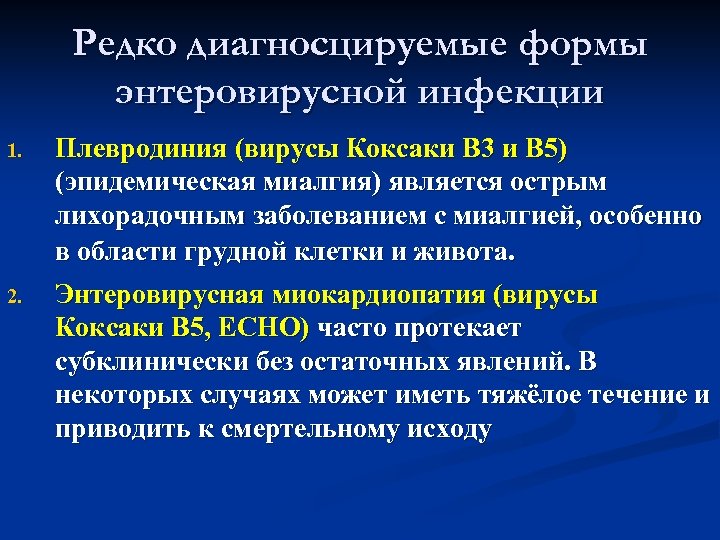 Редко диагносцируемые формы энтеровирусной инфекции

1. Плевродиния (вирусы Коксаки В3 и В5) (эпидемическая миалгия) является острым лихорадочным заболеванием с миалгией, особенно в области грудной клетки и живота.

2. Энтеровирусная миокардиопатия (вирусы Коксаки В5, ЕСНО) часто протекает субклинически без остаточных явлений. В некоторых случаях может иметь тяжёлое течение и приводить к смертельному исходу